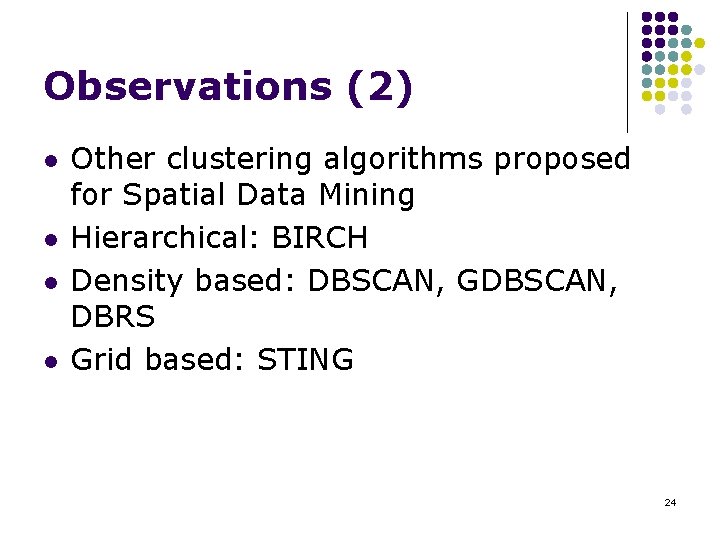 Observations (2)

- Other clustering algorithms proposed for Spatial Data Mining
- Hierarchical: BIRCH
- Density based: DBSCAN, GDBSCAN, DBRS
- Grid based: STING

24